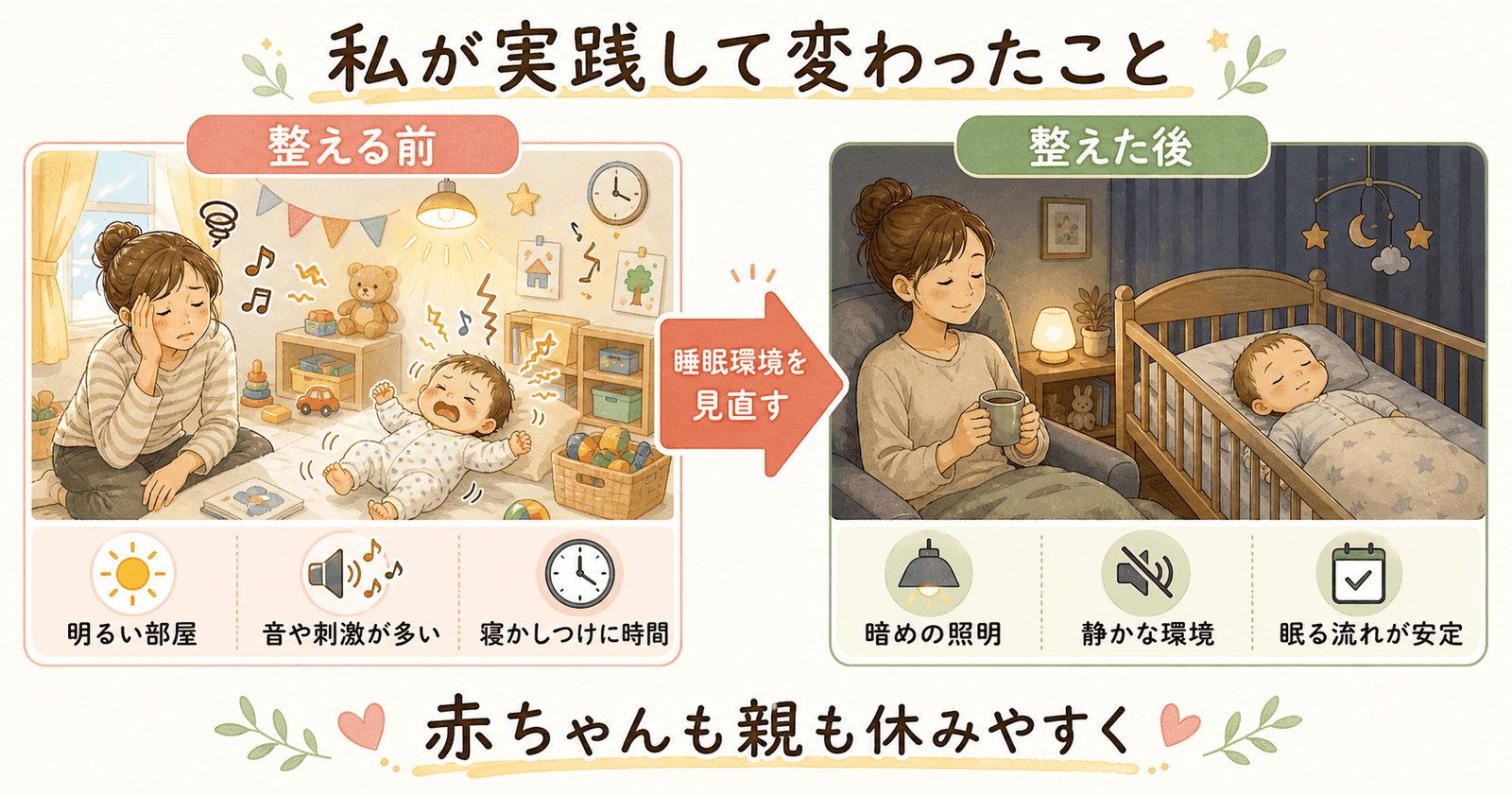 私が実践して変わったこと

整える前

明るい部屋
音や刺激が多い
寝かしつけに時間

睡眠環境を見直す

整えた後

暗めの照明
静かな環境
眠る流れが安定

赤ちゃんも親も休みやすく